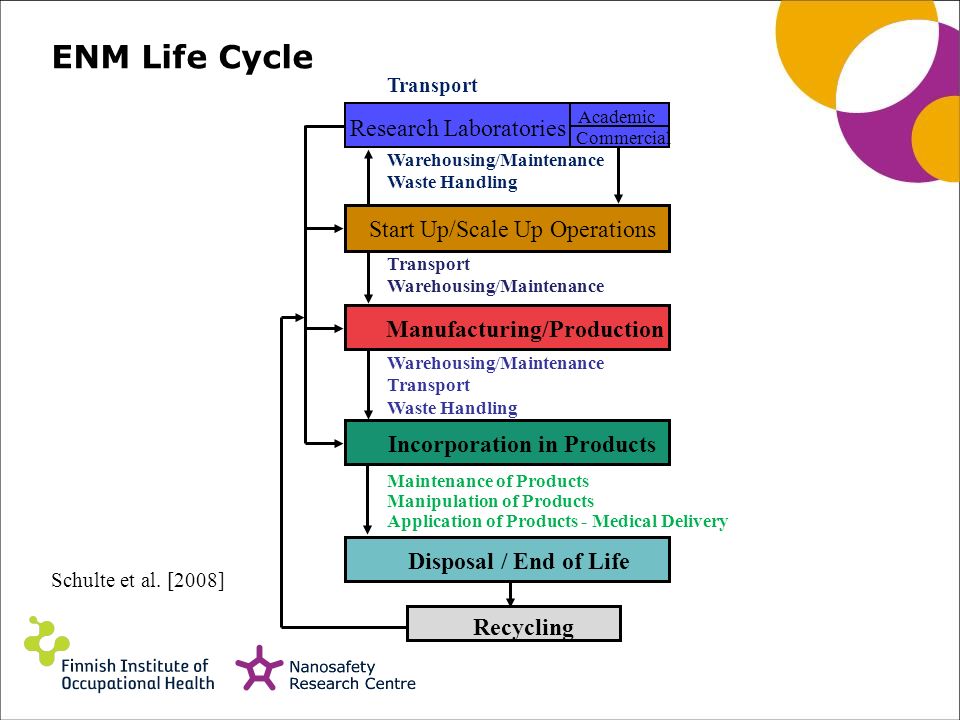 ENM Life Cycle

Transport

Research Laboratories

Academic

Commercial

Warehousing/Maintenance
Waste Handling

Start Up/Scale Up Operations

Transport
Warehousing/Maintenance

Manufacturing/Production

Warehousing/Maintenance
Transport
Waste Handling

Incorporation in Products

Maintenance of Products
Manipulation of Products
Application of Products - Medical Delivery

Disposal / End of Life

Recycling

Schulte et al. [2008]

Finnish Institute of Occupational Health

Nanosafety Research Centre